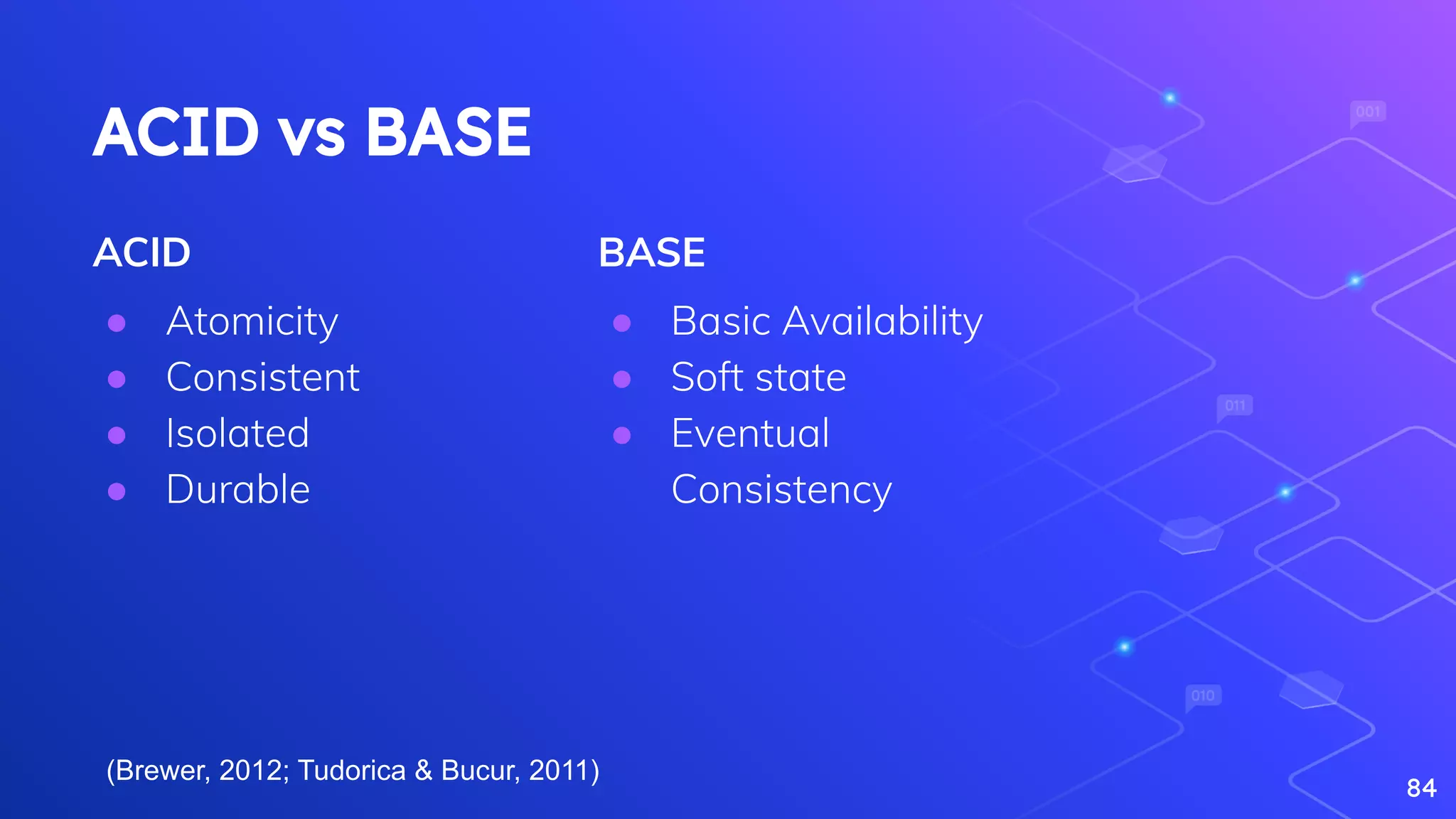 ACID vs BASE

ACID

- Atomicity
- Consistent
- Isolated
- Durable

BASE

- Basic Availability
- Soft state
- Eventual Consistency

001

011

010

(Brewer, 2012; Tudorica & Bucur, 2011)

84